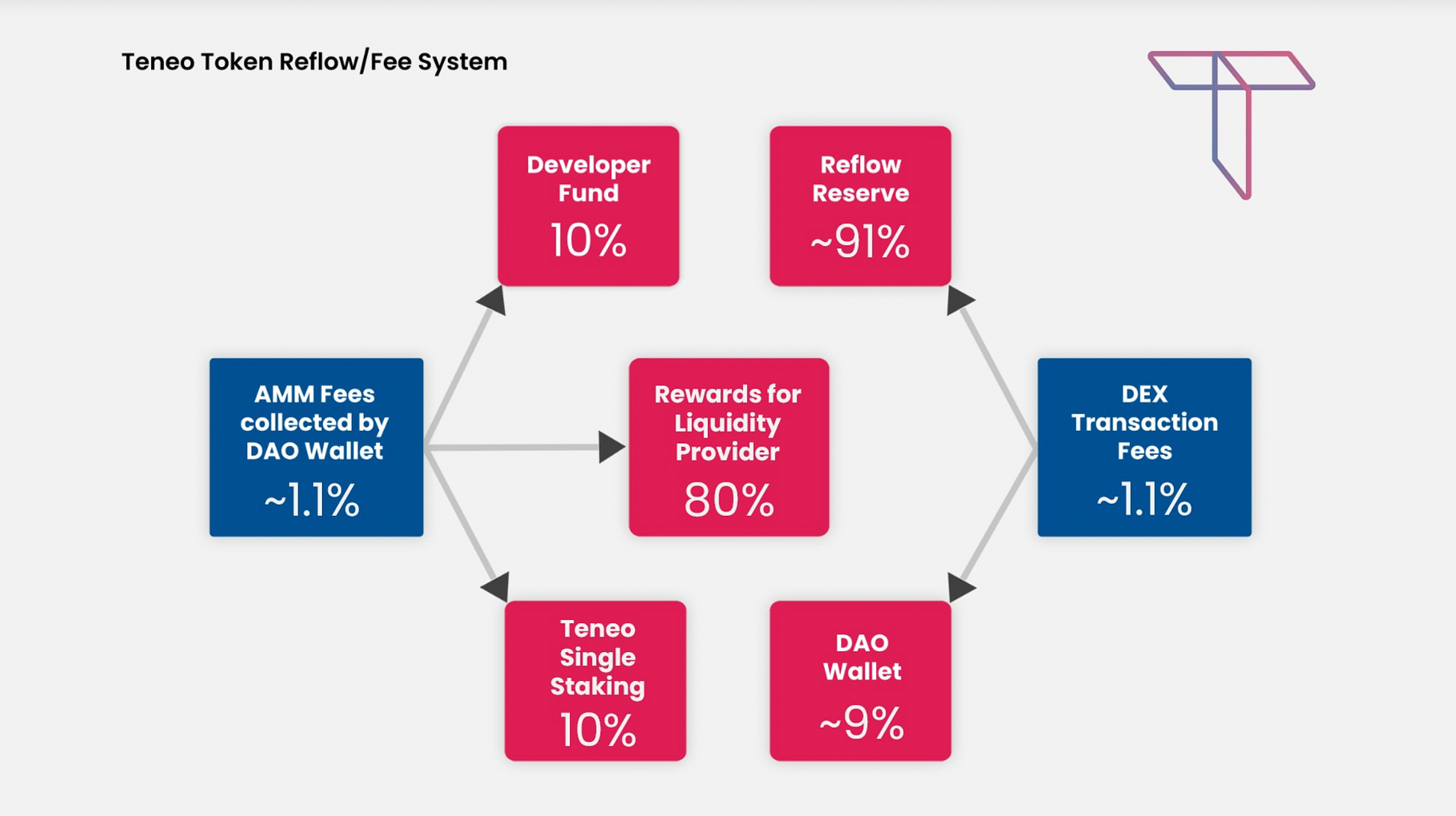 Teneo Token Reflow/Fee System

Developer Fund
10%

Reflow Reserve
~91%

AMM Fees collected by DAO Wallet
~1.1%

Rewards for Liquidity Provider
80%

DEX Transaction Fees
~1.1%

Teneo Single Staking
10%

DAO Wallet
~9%